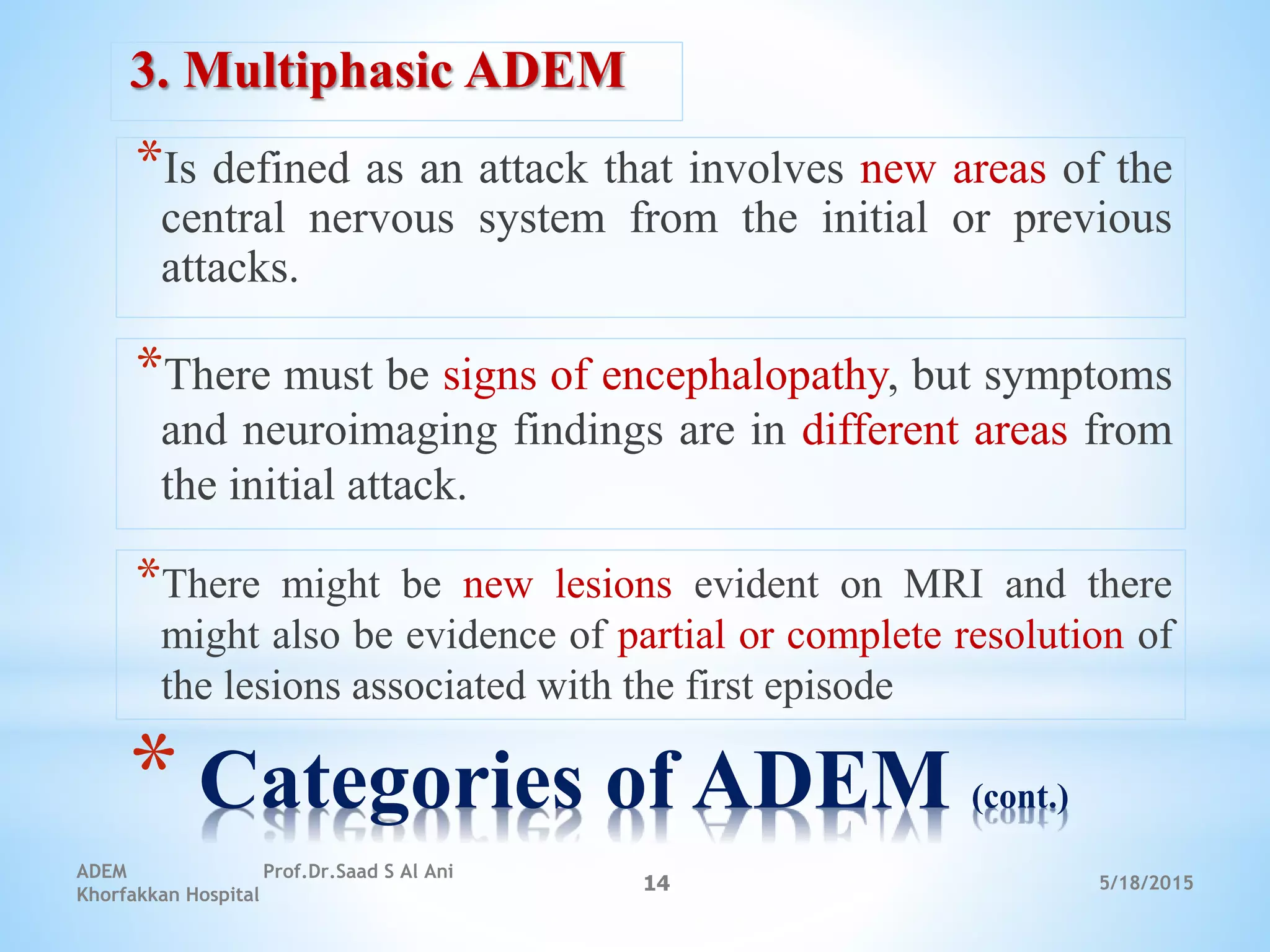 3. Multiphasic ADEM

*Is defined as an attack that involves new areas of the central nervous system from the initial or previous attacks.

*There must be signs of encephalopathy, but symptoms and neuroimaging findings are in different areas from the initial attack.

*There might be new lesions evident on MRI and there might also be evidence of partial or complete resolution of the lesions associated with the first episode

* Categories of ADEM (cont.)

ADEM Prof.Dr.Saad S Al Ani
Khorfakkan Hospital

14

5/18/2015